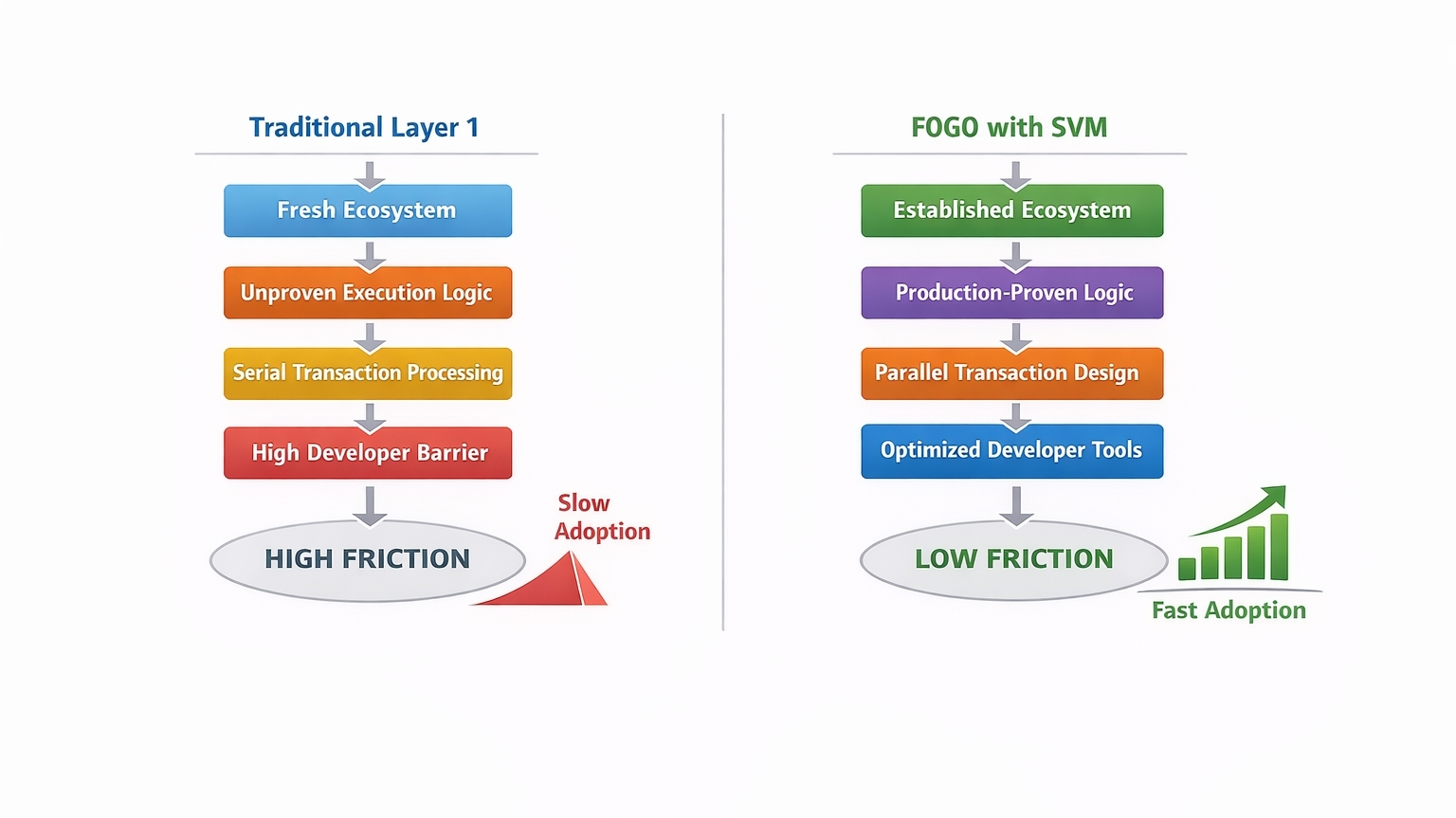 Traditional Layer 1

Fresh Ecosystem

Unproven Execution Logic

Serial Transaction Processing

High Developer Barrier

HIGH FRICTION

Slow Adoption

FOGO with SVM

Established Ecosystem

Production-Proven Logic

Parallel Transaction Design

Optimized Developer Tools

LOW FRICTION

Fast Adoption